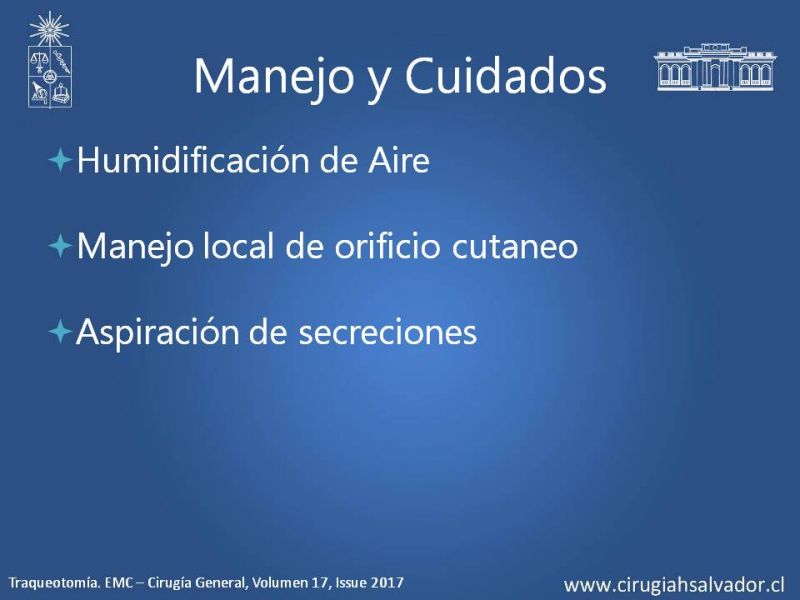 Manejo y Cuidados

Humidificación de Aire

Manejo local de orificio cutaneo

Aspiración de secreciones

Traqueotomía. EMC – Cirugía General, Volumen 17, Issue 2017

www.cirugiahsalvador.cl